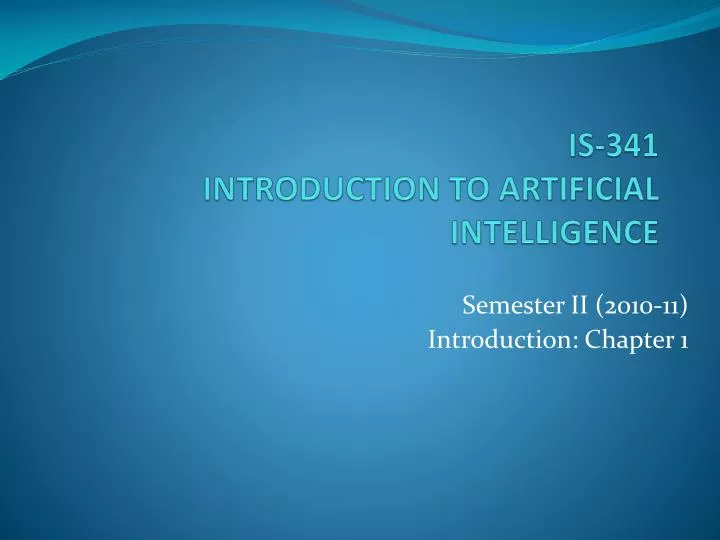 IS-341
INTRODUCTION TO ARTIFICIAL INTELLIGENCE

Semester II (2010-11)
Introduction: Chapter 1